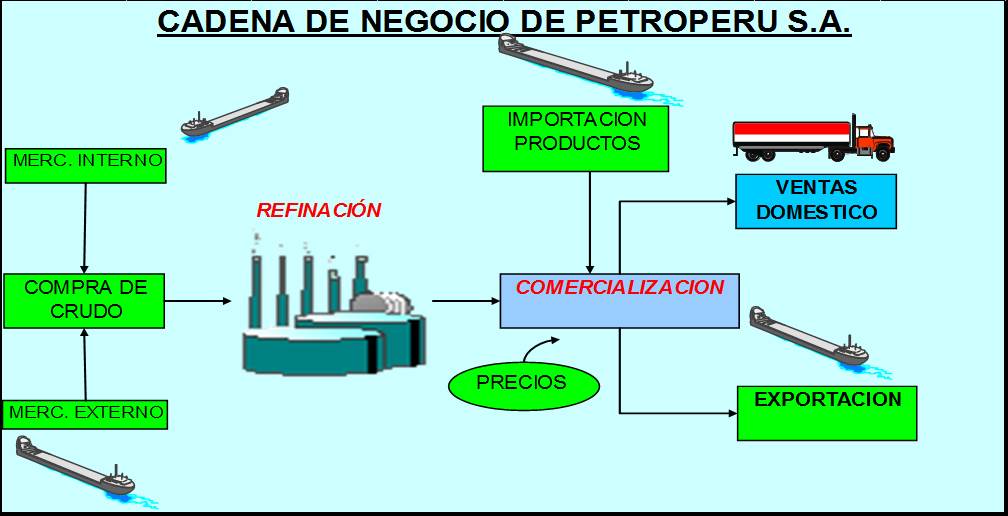 CADENA DE NEGOCIO DE PETROPERU S.A.

MERC. INTERNO

COMPRA DE CRUDO

MERC. EXTERNO

REFINACIÓN

IMPORTACION PRODUCTOS

COMERCIALIZACION

PRECIOS

VENTAS DOMESTICO

EXPORTACION